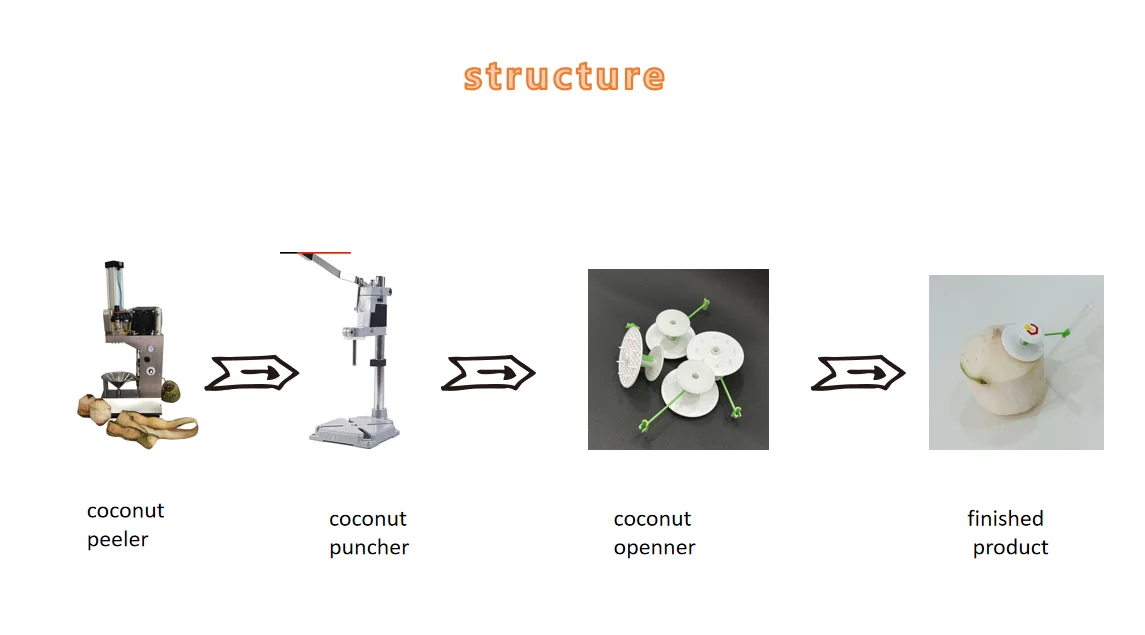 structure

coconut peeler

coconut puncher

coconut openner

finished product